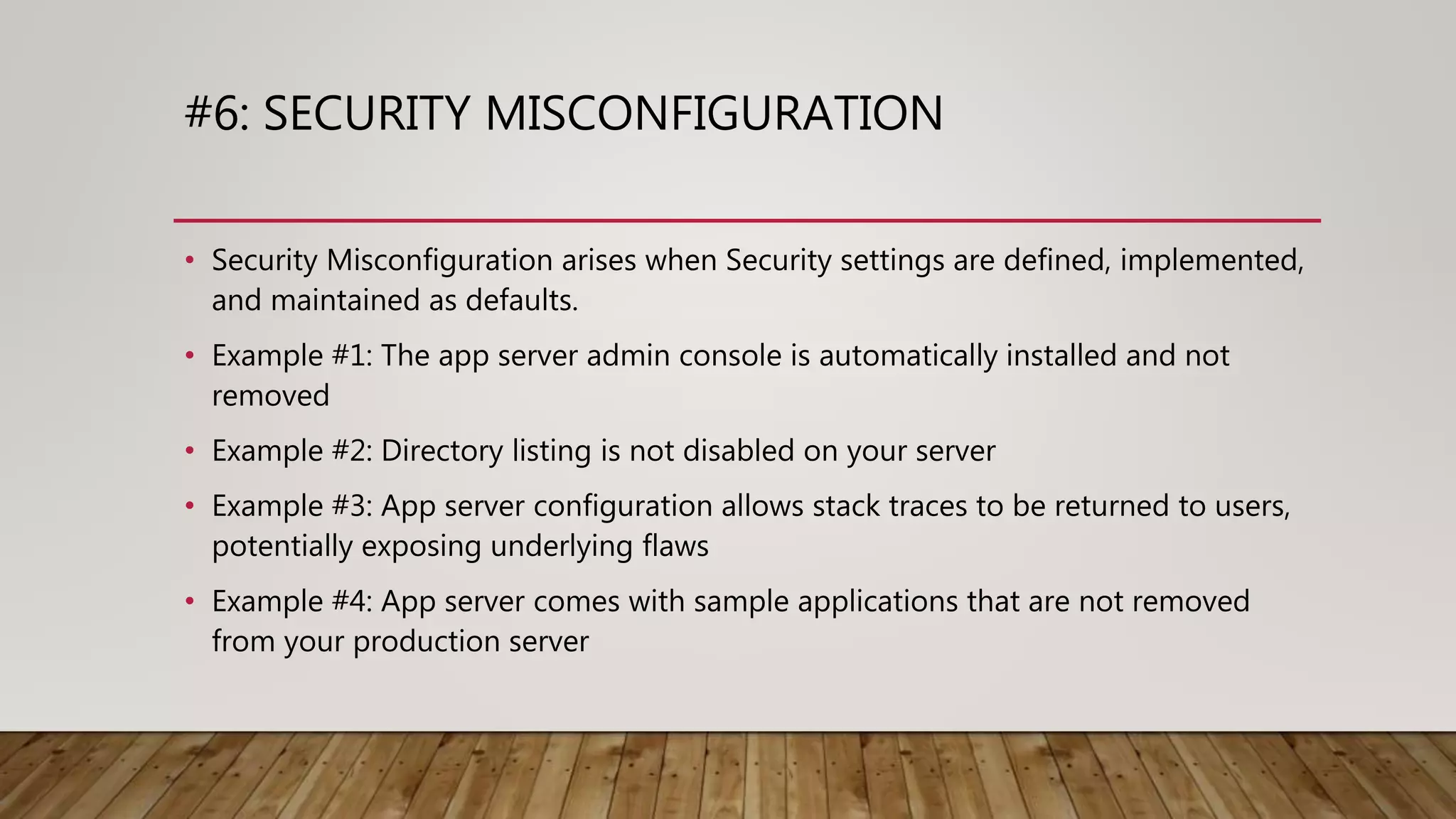 #6: SECURITY MISCONFIGURATION

• Security Misconfiguration arises when Security settings are defined, implemented, and maintained as defaults.

• Example #1: The app server admin console is automatically installed and not removed

• Example #2: Directory listing is not disabled on your server

• Example #3: App server configuration allows stack traces to be returned to users, potentially exposing underlying flaws

• Example #4: App server comes with sample applications that are not removed from your production server